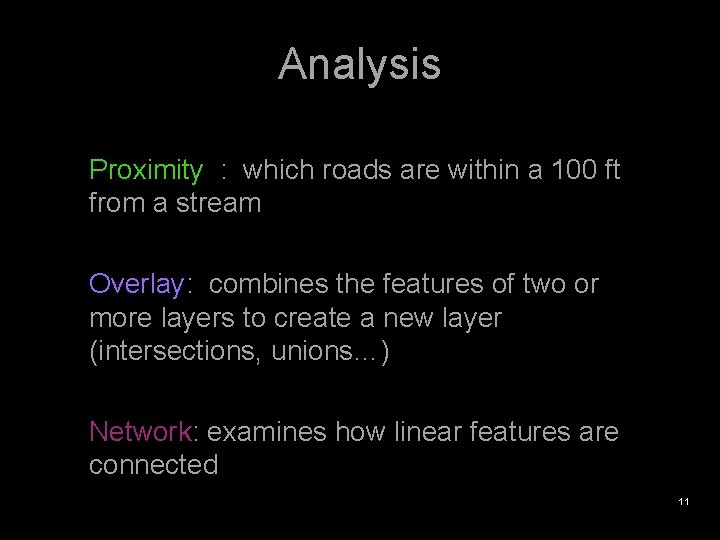 Analysis

Proximity : which roads are within a 100 ft from a stream

Overlay: combines the features of two or more layers to create a new layer (intersections, unions…)

Network: examines how linear features are connected

11